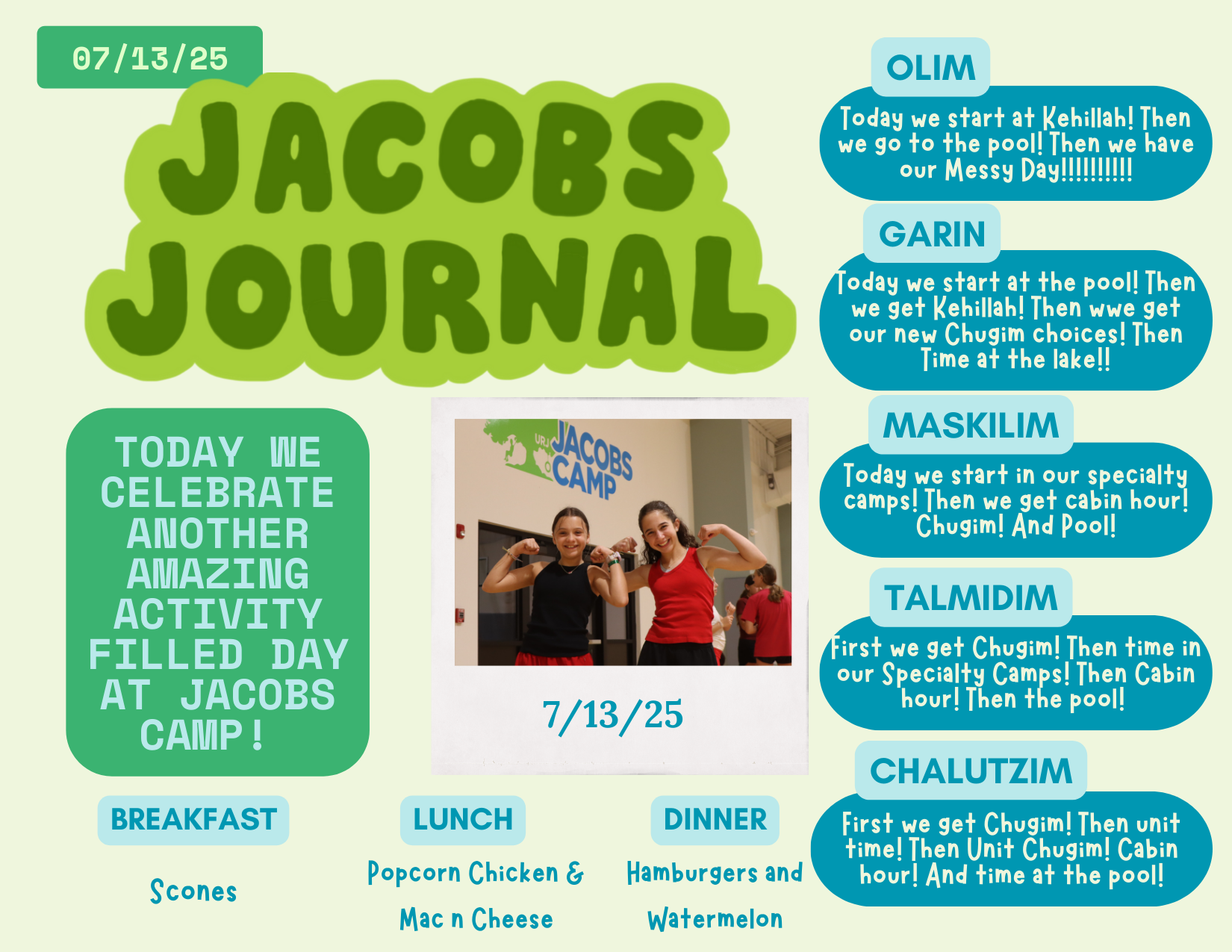 07/13/25

JACOBS JOURNAL

TODAY WE CELEBRATE ANOTHER AMAZING ACTIVITY FILLED DAY AT JACOBS CAMP!

URJ JACOBS CAMP

7/13/25

BREAKFAST

Scones

LUNCH

Popcorn Chicken & Mac n Cheese

DINNER

Hamburgers and Watermelon

OLIM

Today we start at Kehillah! Then we go to the pool! Then we have our Messy Day!!!!!!!!!!

GARIN

Today we start at the pool! Then we get Kehillah! Then wwe get our new Chugim choices! Then Time at the lake!!

MASKILIM

Today we start in our specialty camps! Then we get cabin hour! Chugim! And Pool!

TALMIDIM

First we get Chugim! Then time in our Specialty Camps! Then Cabin hour! Then the pool!

CHALUTZIM

First we get Chugim! Then unit time! Then Unit Chugim! Cabin hour! And time at the pool!